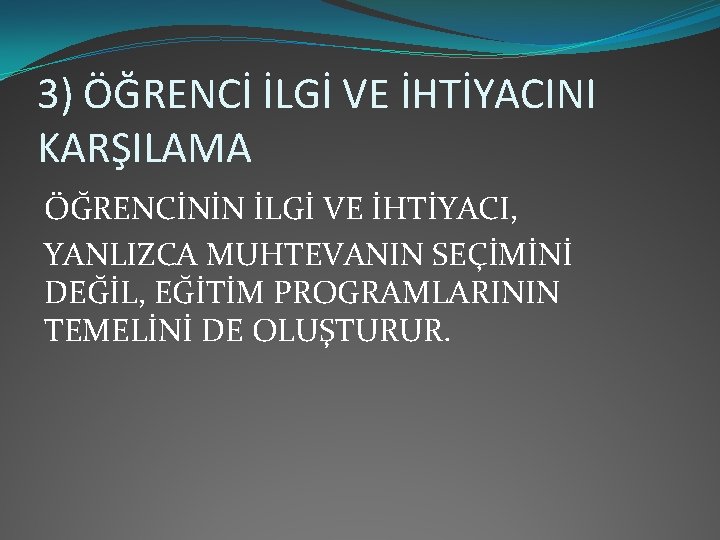 3) ÖĞRENCİ İLGİ VE İHTİYACINI KARŞILAMA

ÖĞRENCİNİN İLGİ VE İHTİYACI,

YANLIZCA MUHTEVANIN SEÇİMİNİ DEĞİL, EĞİTİM PROGRAMLARININ TEMELİNİ DE OLUŞTURUR.